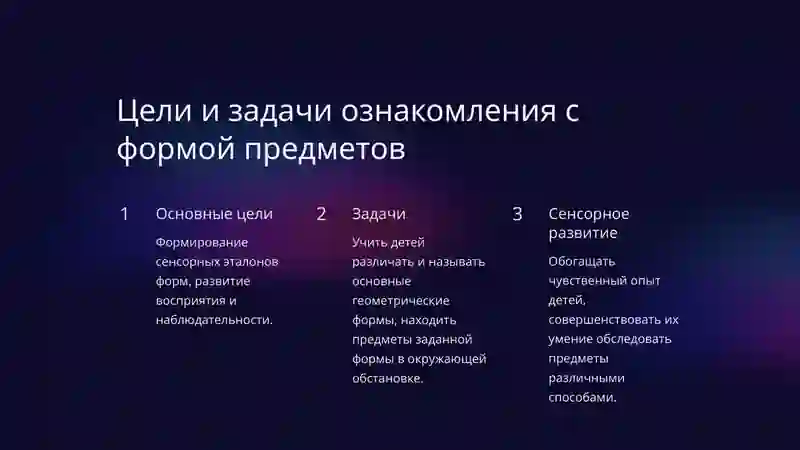 Цели и задачи ознакомления с формой предметов

1 Основные цели

Формирование сенсорных эталонов форм, развитие восприятия и наблюдательности.

2 Задачи

Учить детей различать и называть основные геометрические формы, находить предметы заданной формы в окружающей обстановке.

3 Сенсорное развитие

Обогащать чувственный опыт детей, совершенствовать их умение обследовать предметы различными способами.